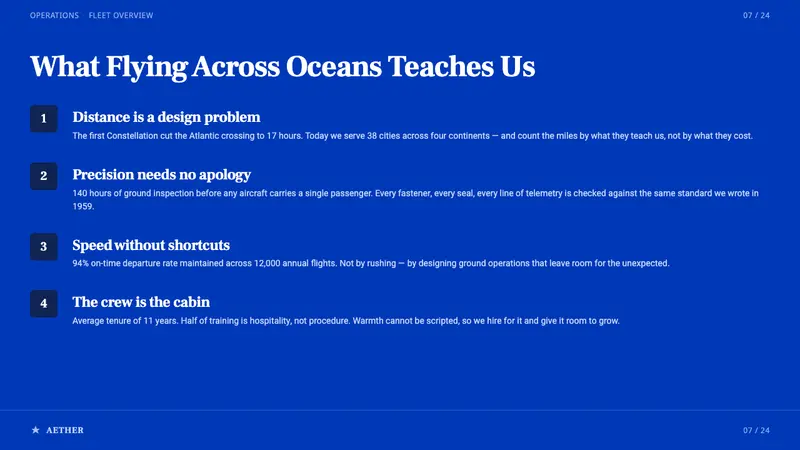 OPERATIONS FLEET OVERVIEW

07 / 24

What Flying Across Oceans Teaches Us

1

Distance is a design problem

The first Constellation cut the Atlantic crossing to 17 hours. Today we serve 38 cities across four continents — and count the miles by what they teach us, not by what they cost.

2

Precision needs no apology

140 hours of ground inspection before any aircraft carries a single passenger. Every fastener, every seal, every line of telemetry is checked against the same standard we wrote in 1959.

3

Speed without shortcuts

94% on-time departure rate maintained across 12,000 annual flights. Not by rushing — by designing ground operations that leave room for the unexpected.

4

The crew is the cabin

Average tenure of 11 years. Half of training is hospitality, not procedure. Warmth cannot be scripted, so we hire for it and give it room to grow.

★ AETHER

07 / 24